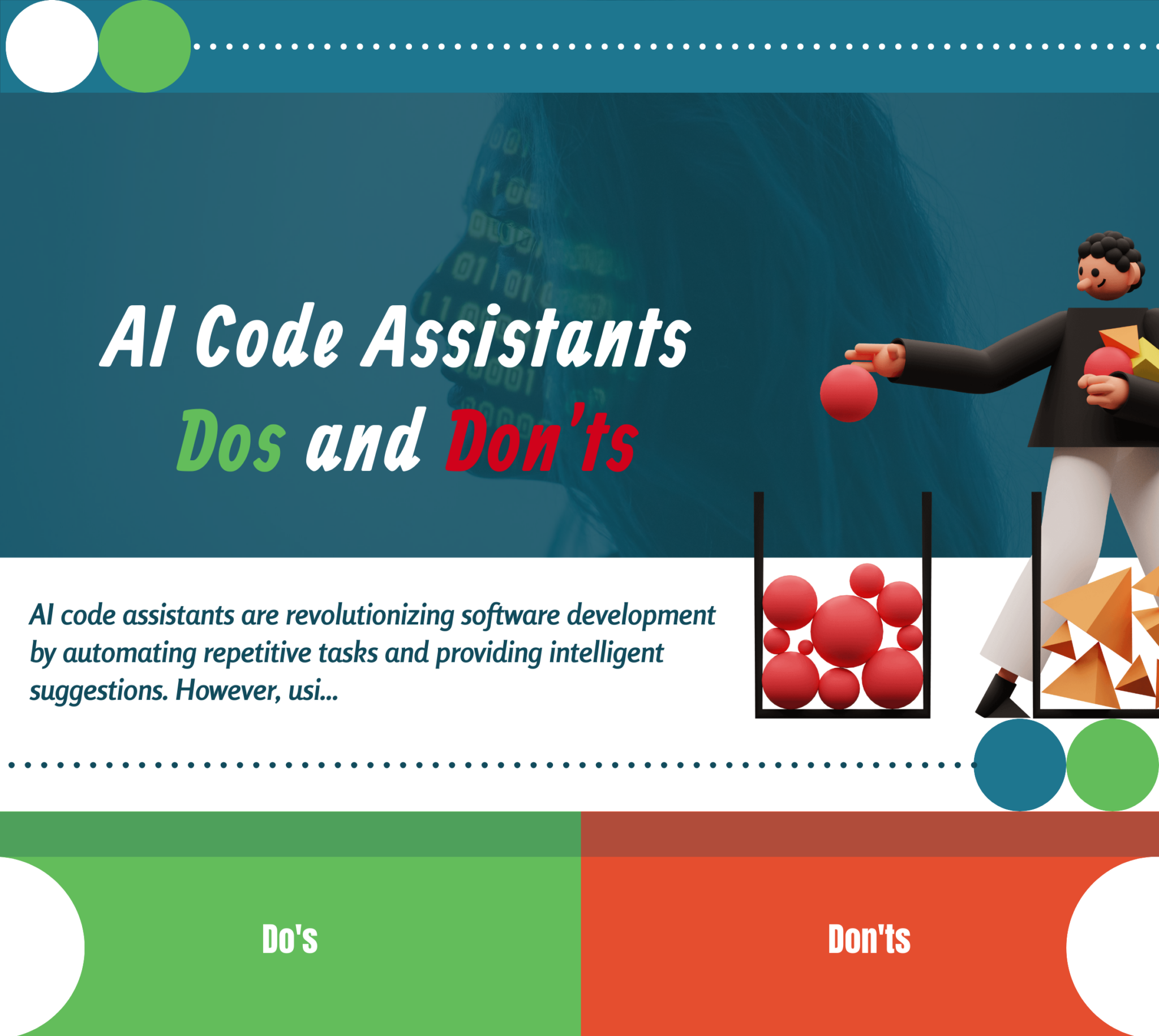 AI Code Assistants
Dos and Don'ts

AI code assistants are revolutionizing software development by automating repetitive tasks and providing intelligent suggestions. However, usi...

Do's

Don'ts